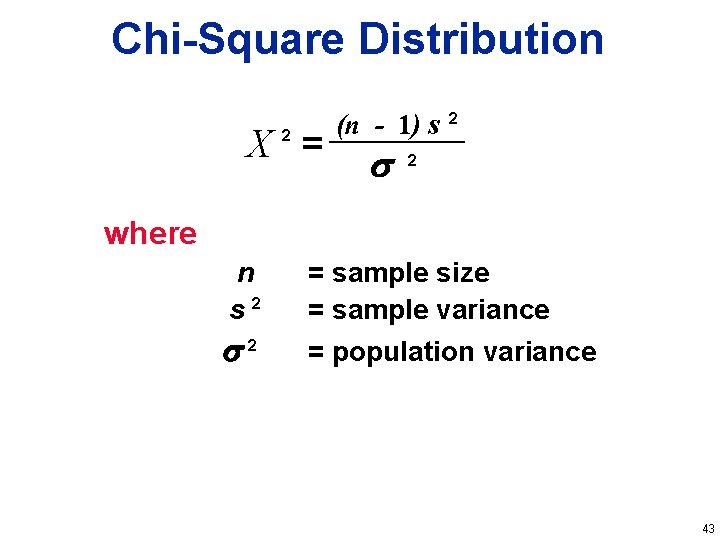 Chi-Square Distribution

$X^2 = \frac{(n - 1) s^2}{\sigma^2}$

where

$n$ = sample size

$s^2$ = sample variance

$\sigma^2$ = population variance

43